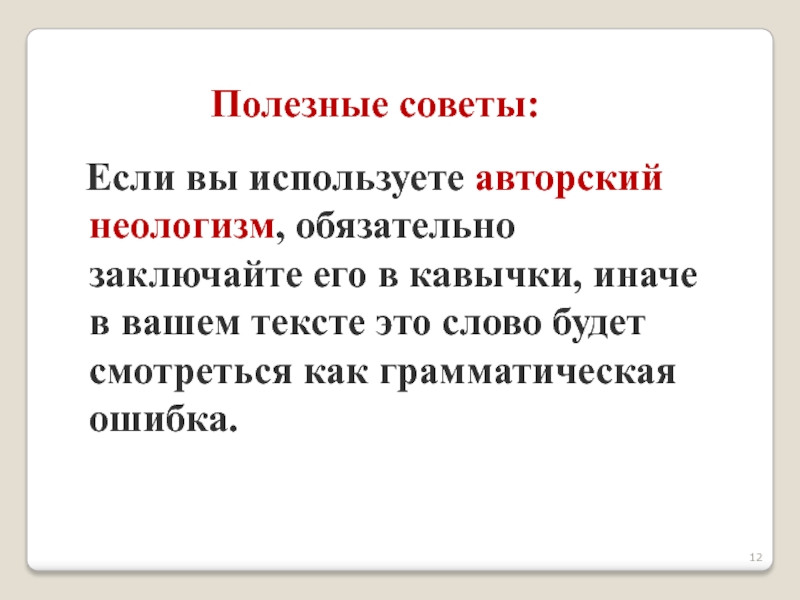 Полезные советы:

Если вы используете авторский неологизм, обязательно заключайте его в кавычки, иначе в вашем тексте это слово будет смотреться как грамматическая ошибка.

12